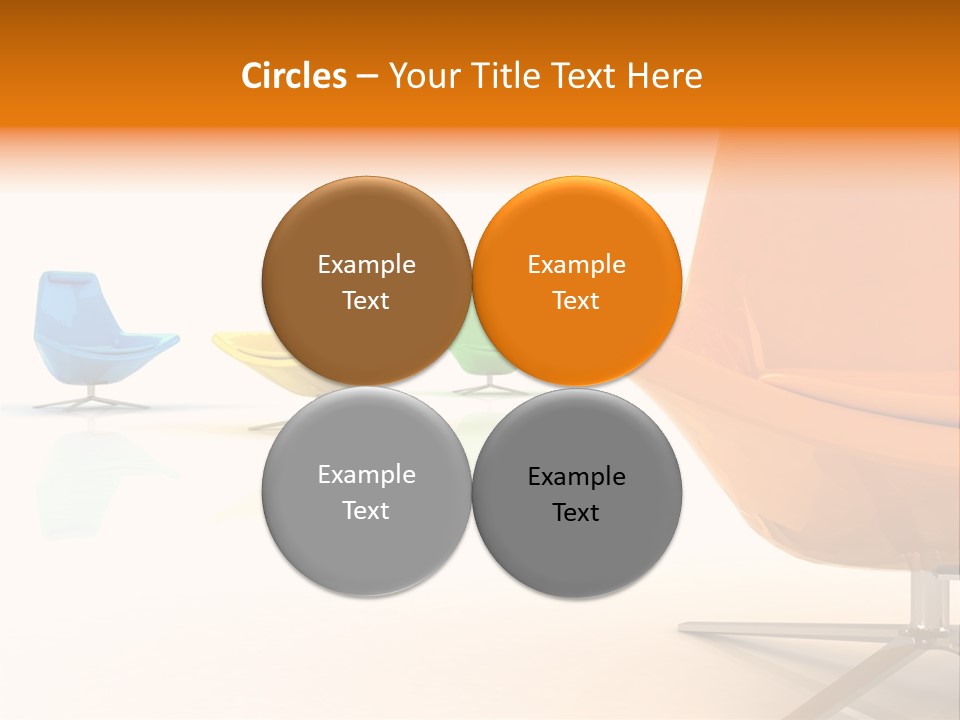 Circles – Your Title Text Here

Example Text

Example Text

Example Text

Example Text